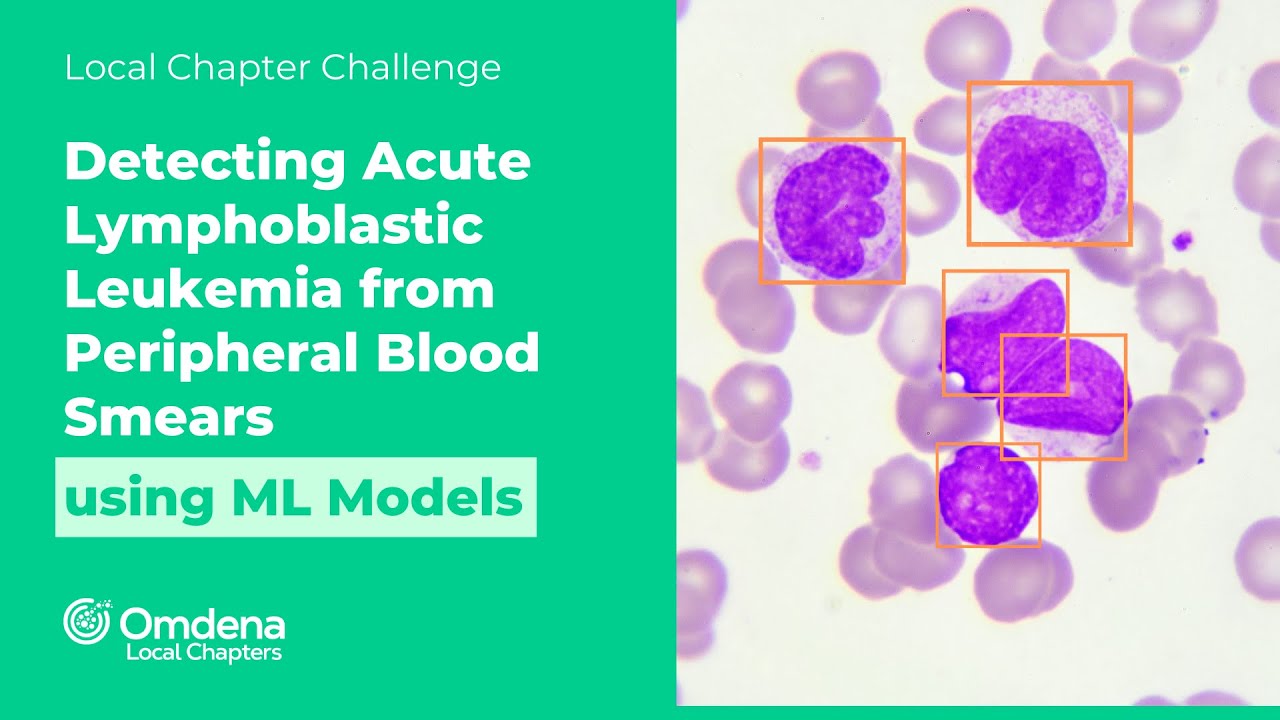 Local Chapter Challenge

Detecting Acute Lymphoblastic Leukemia from Peripheral Blood Smears

using ML Models

Omdena
Local Chapters